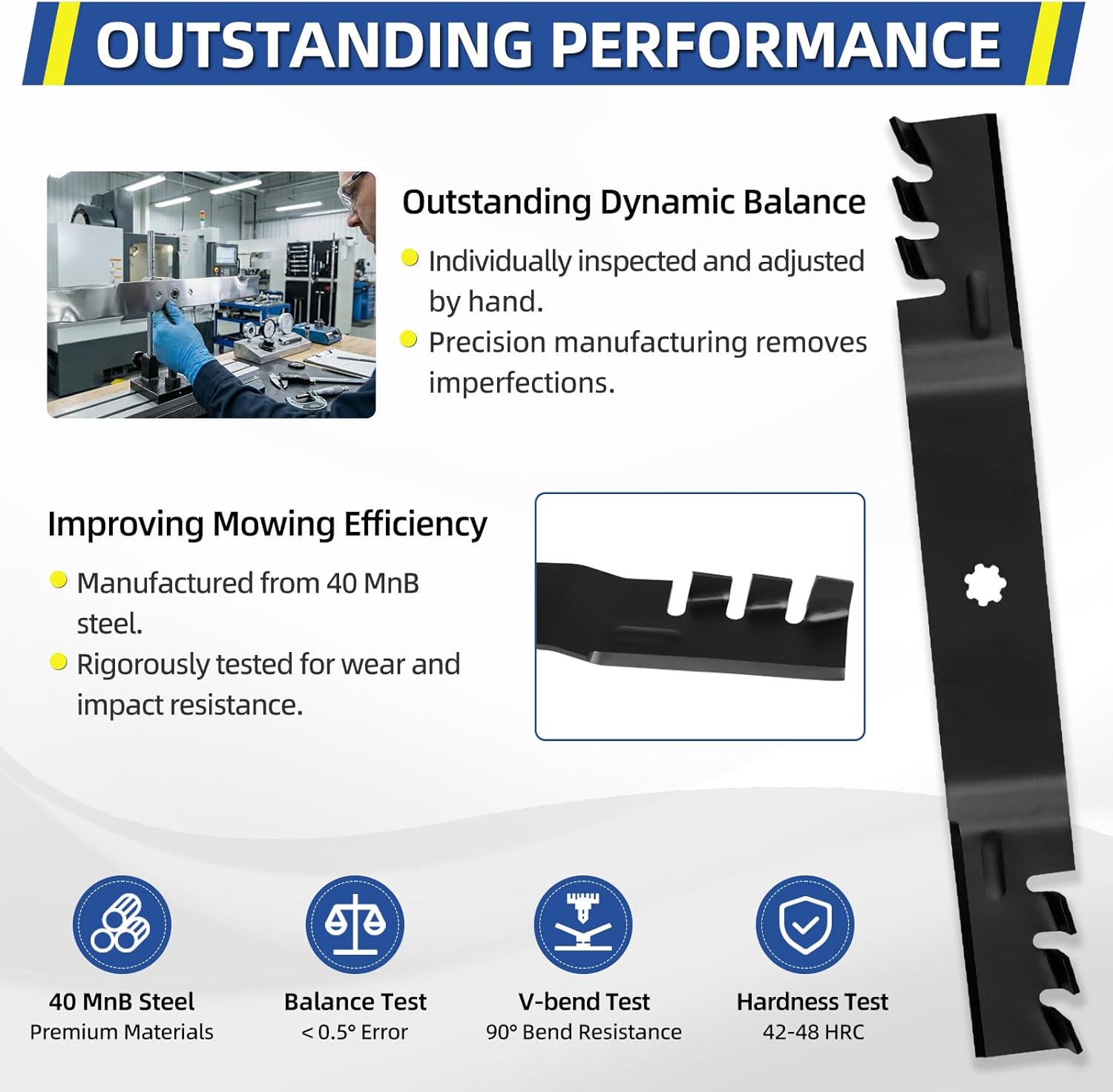 OUTSTANDING PERFORMANCE

Outstanding Dynamic Balance

Individually inspected and adjusted by hand.

Precision manufacturing removes imperfections.

Improving Mowing Efficiency

Manufactured from 40 MnB steel.

Rigorously tested for wear and impact resistance.

40 MnB Steel
Premium Materials

Balance Test
< 0.5° Error

V-bend Test
90° Bend Resistance

Hardness Test
42-48 HRC